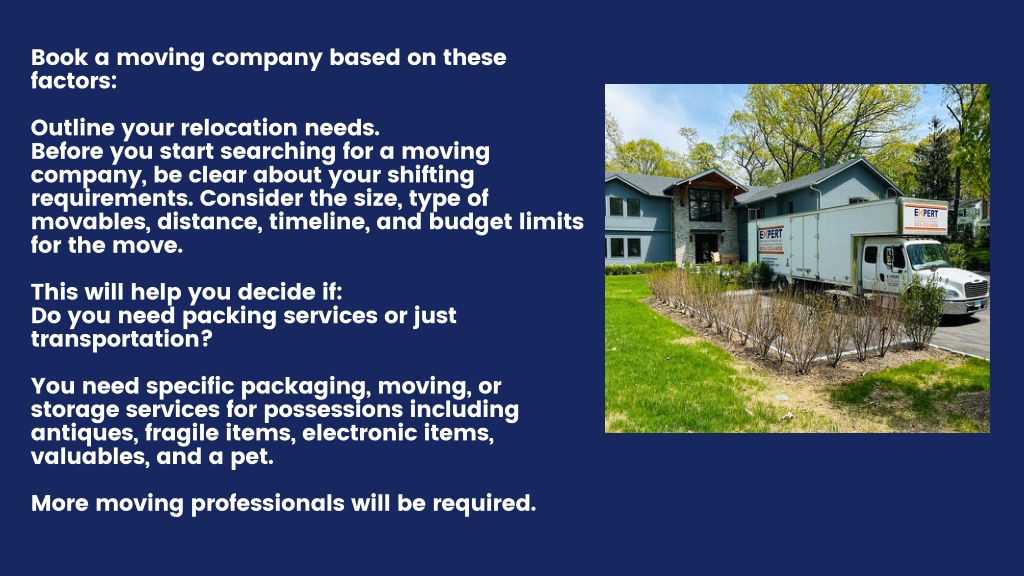 Book a moving company based on these factors:

Outline your relocation needs.
Before you start searching for a moving company, be clear about your shifting requirements. Consider the size, type of movables, distance, timeline, and budget limits for the move.

This will help you decide if:
Do you need packing services or just transportation?

You need specific packaging, moving, or storage services for possessions including antiques, fragile items, electronic items, valuables, and a pet.

More moving professionals will be required.

EXPERT

EXPERT